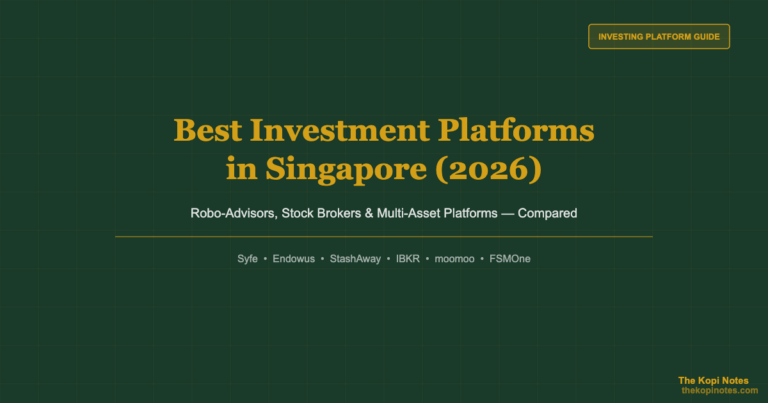 INVESTING PLATFORM GUIDE

Best Investment Platforms in Singapore (2026)

Robo-Advisors, Stock Brokers & Multi-Asset Platforms — Compared

Syfe • Endowus • StashAway • IBKR • moomoo • FSMOne

The Kopi Notes
thekopinotes.com